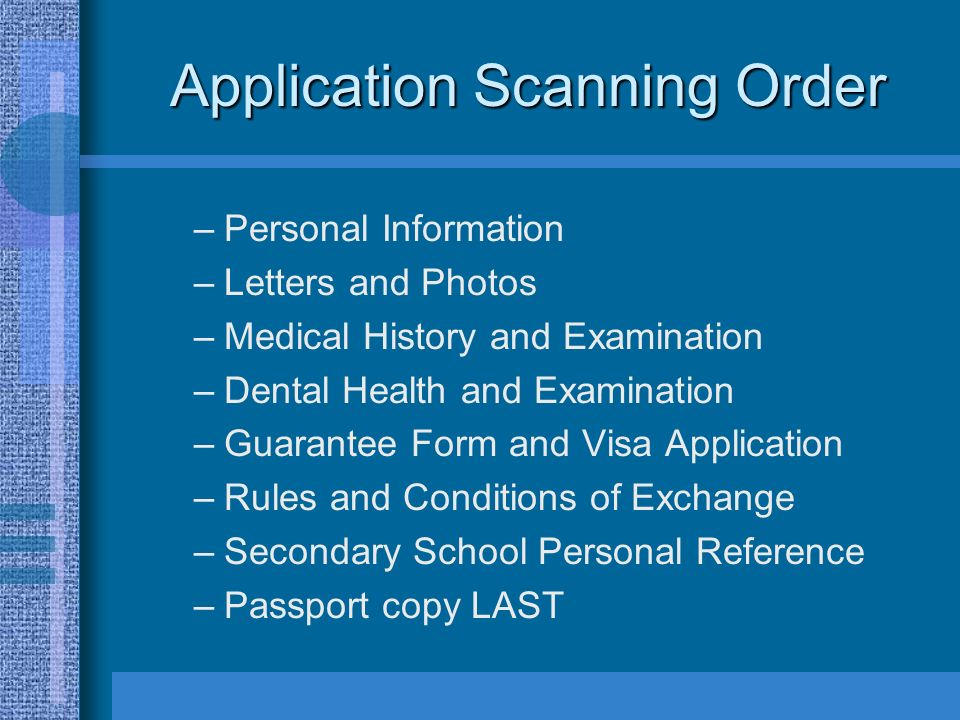 Application Scanning Order

– Personal Information
– Letters and Photos
– Medical History and Examination
– Dental Health and Examination
– Guarantee Form and Visa Application
– Rules and Conditions of Exchange
– Secondary School Personal Reference
– Passport copy LAST